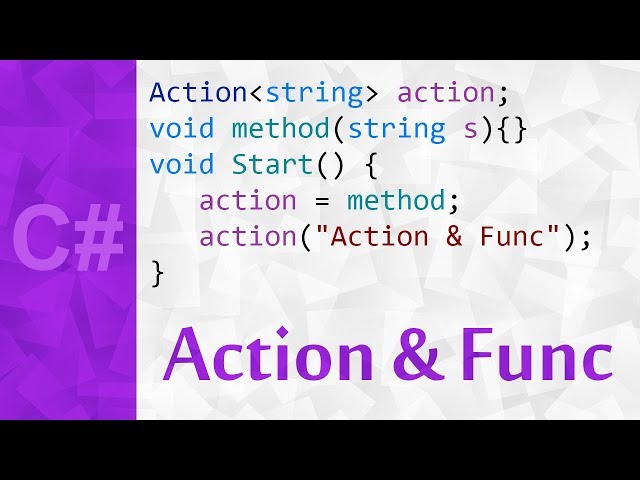 C#

Action<string> action;
void method(string s){}
void Start() {
    action = method;
    action("Action & Func");
}

Action & Func